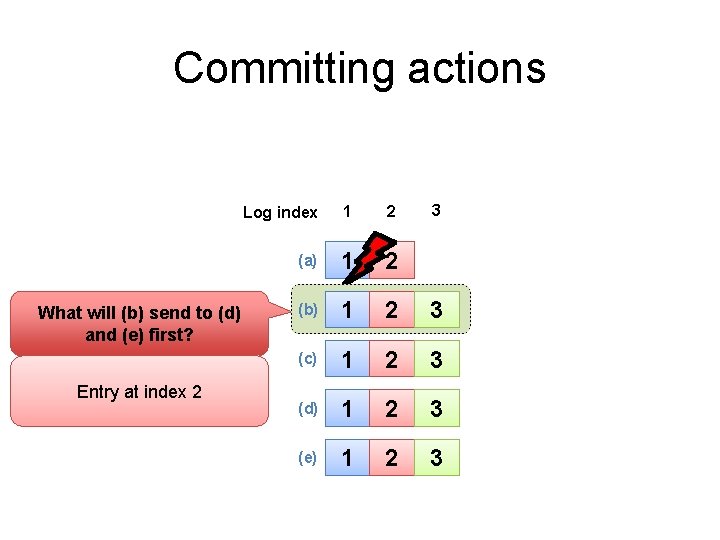 Committing actions

Log index 1 2 3

(a) 1 2

What will (b) send to (d) and (e) first?

Entry at index 2

(b) 1 2 3

(c) 1 2 3

(d) 1 2 3

(e) 1 2 3